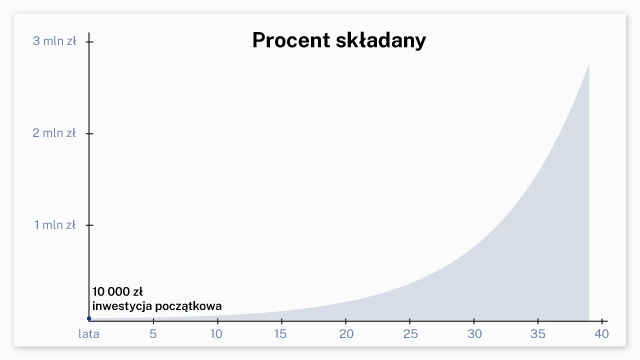 Procent składany

3 mln zł
2 mln zł
1 mln zł

10 000 zł
inwestycja początkowa

lata 5 10 15 20 25 30 35 40